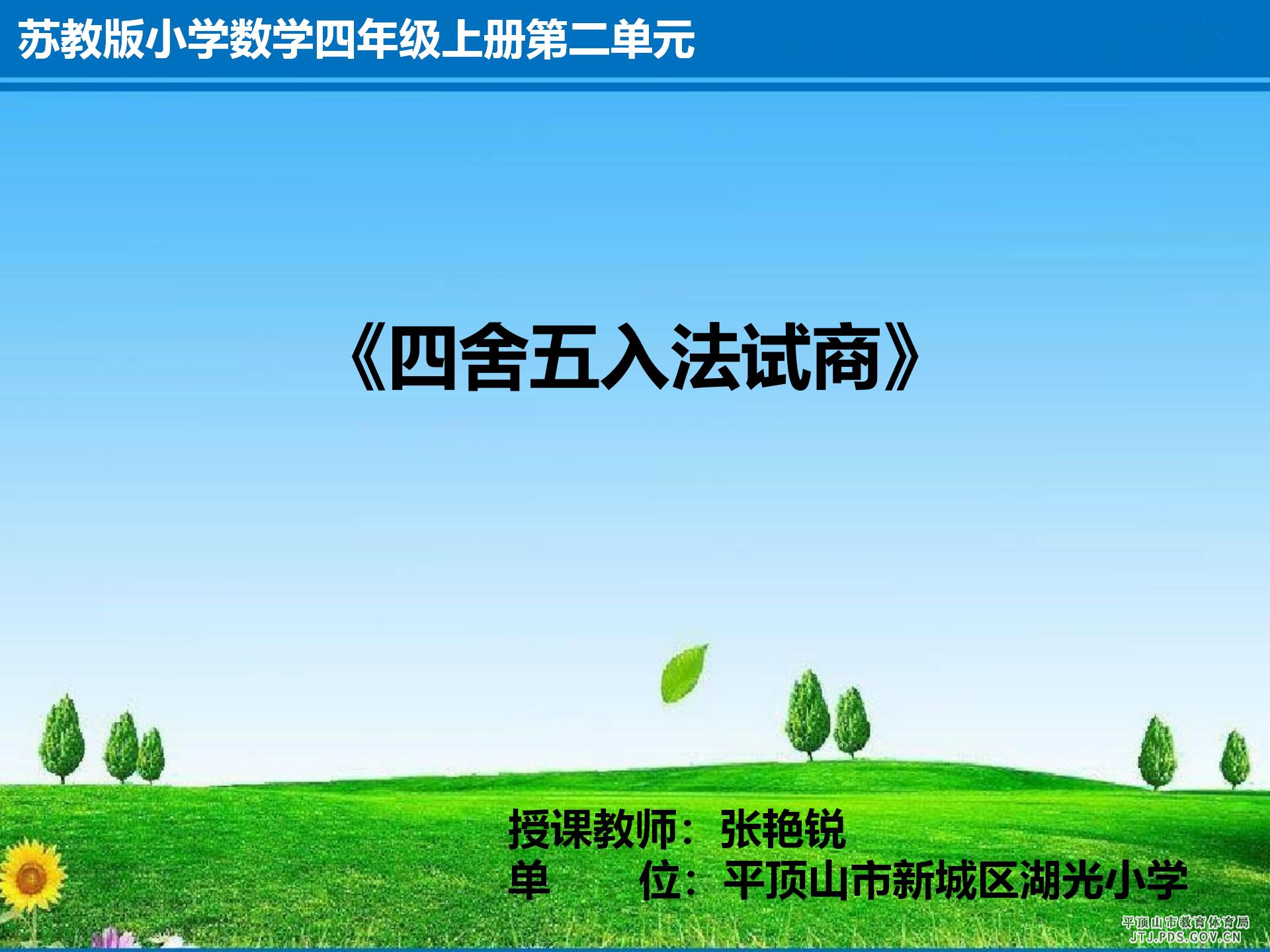 苏教版小学数学四年级上册第二单元

《四舍五入法试商》

授课教师：张艳锐
单　　位：平顶山市新城区湖光小学

平顶山市教育体育局
JTJ.PDS.GOV.CN